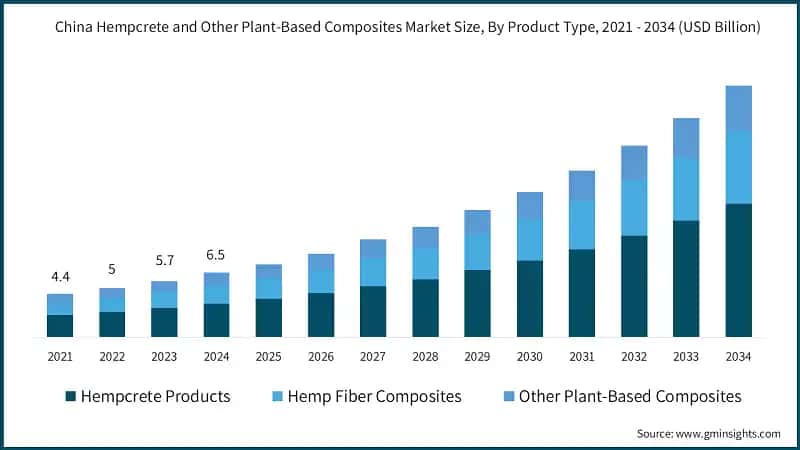 China Hempcrete and Other Plant-Based Composites Market Size, By Product Type, 2021 - 2034 (USD Billion)

4.4
5
5.7
6.5

2021 2022 2023 2024 2025 2026 2027 2028 2029 2030 2031 2032 2033 2034

Hempcrete Products
Hemp Fiber Composites
Other Plant-Based Composites

Source: www.gminsights.com